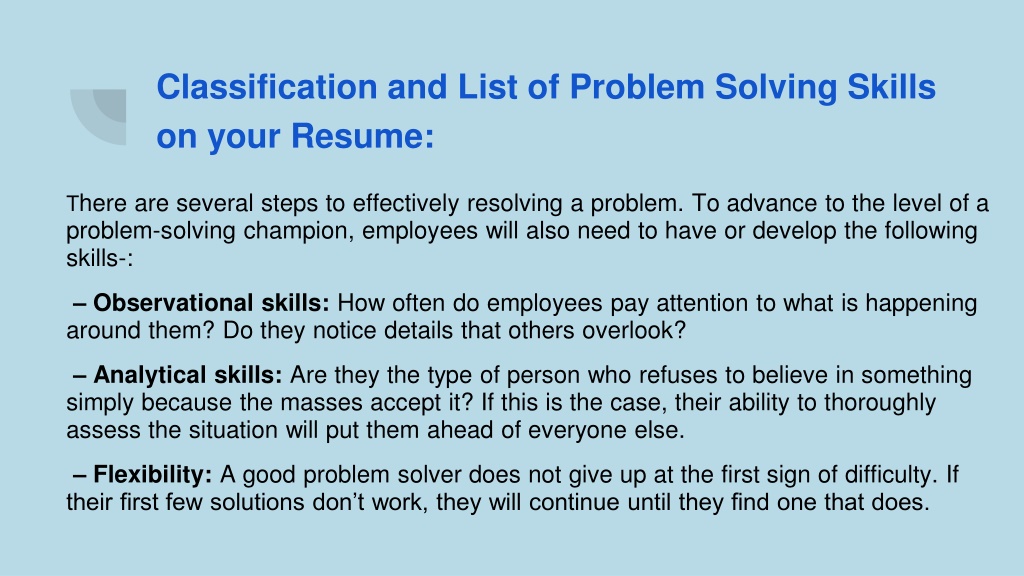 Classification and List of Problem Solving Skills on your Resume:

There are several steps to effectively resolving a problem. To advance to the level of a problem-solving champion, employees will also need to have or develop the following skills-:

– Observational skills: How often do employees pay attention to what is happening around them? Do they notice details that others overlook?

– Analytical skills: Are they the type of person who refuses to believe in something simply because the masses accept it? If this is the case, their ability to thoroughly assess the situation will put them ahead of everyone else.

– Flexibility: A good problem solver does not give up at the first sign of difficulty. If their first few solutions don’t work, they will continue until they find one that does.